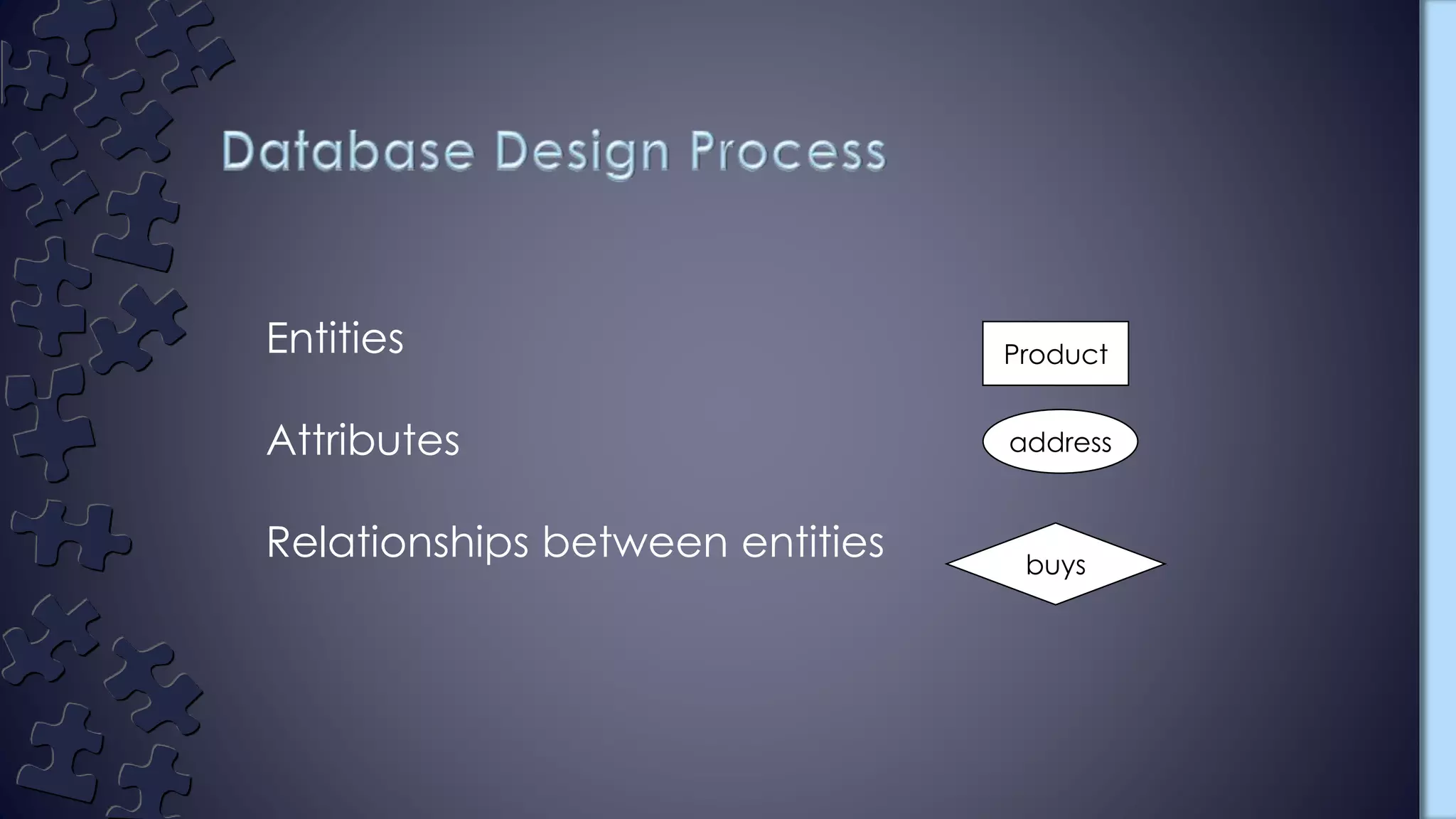 Database Design Process

Entities

Product

Attributes

address

Relationships between entities

buys